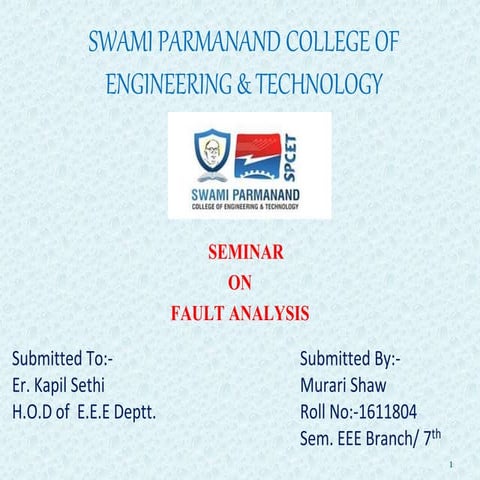 SWAMI PARMANAND COLLEGE OF ENGINEERING & TECHNOLOGY

SPCET
SWAMI PARMANAND
COLLEGE OF ENGINEERING & TECHNOLOGY

SEMINAR
ON
FAULT ANALYSIS

Submitted To:-
Er. Kapil Sethi
H.O.D of E.E.E Deptt.

Submitted By:-
Murari Shaw
Roll No:-1611804
Sem. EEE Branch/ 7$^{th}$

1